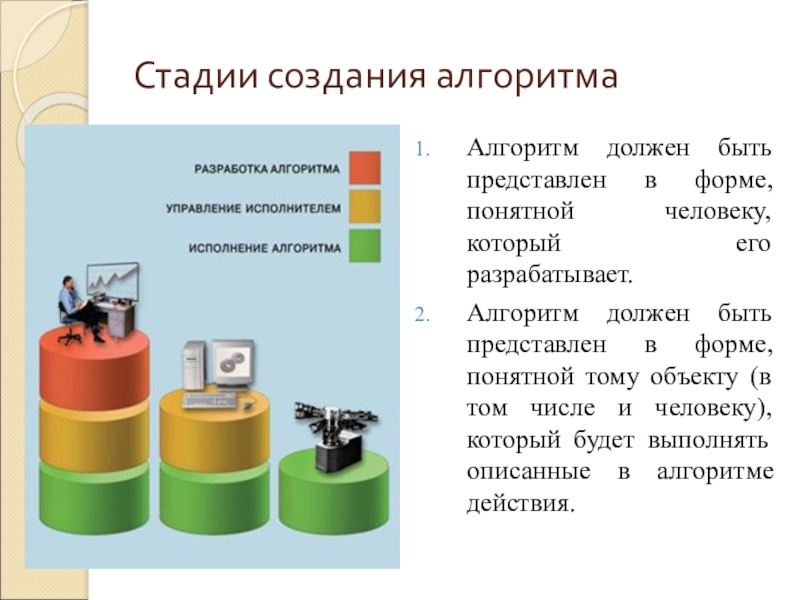 Стадии создания алгоритма

РАЗРАБОТКА АЛГОРИТМА

УПРАВЛЕНИЕ ИСПОЛНИТЕЛЕМ

ИСПОЛНЕНИЕ АЛГОРИТМА

1. Алгоритм должен быть представлен в форме, понятной человеку, который его разрабатывает.

2. Алгоритм должен быть представлен в форме, понятной тому объекту (в том числе и человеку), который будет выполнять описанные в алгоритме действия.